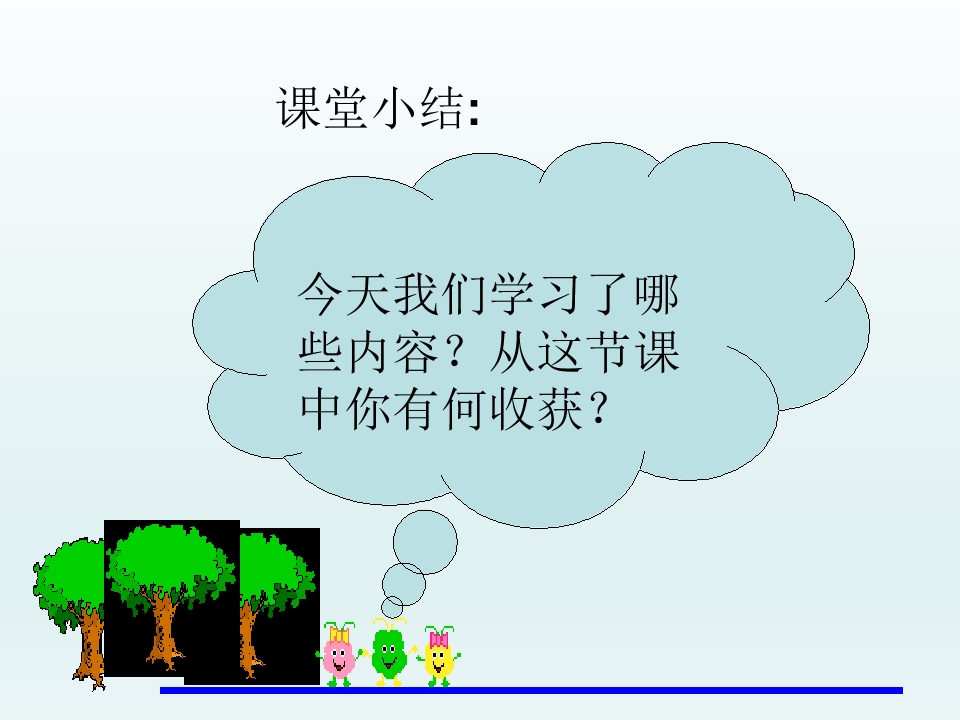 课堂小结:

今天我们学习了哪些内容？从这节课中你有何收获？